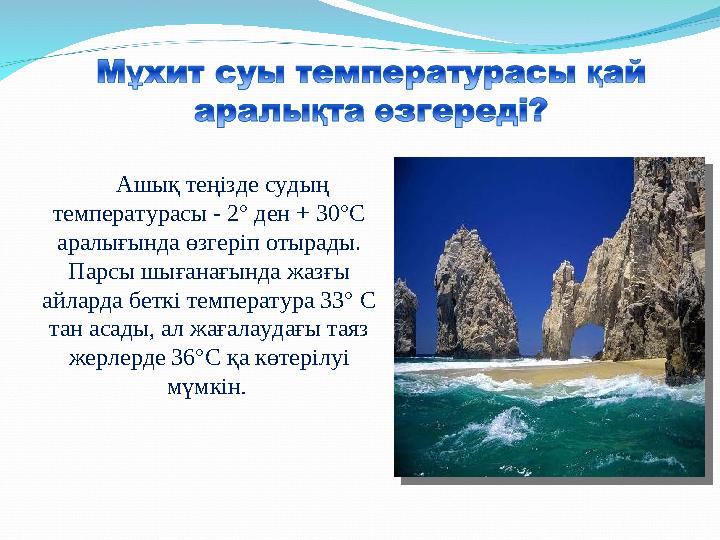 Мұхит суы температурасы қай аралықта өзгереді?

Ашық теңізде судың температурасы - 2° ден + 30°С аралығында өзгеріп отырады. Парсы шығанағында жазғы айларда беткі температура 33° С тан асады, ал жағалаудағы таяз жерлерде 36°С қа көтерілуі мүмкін.